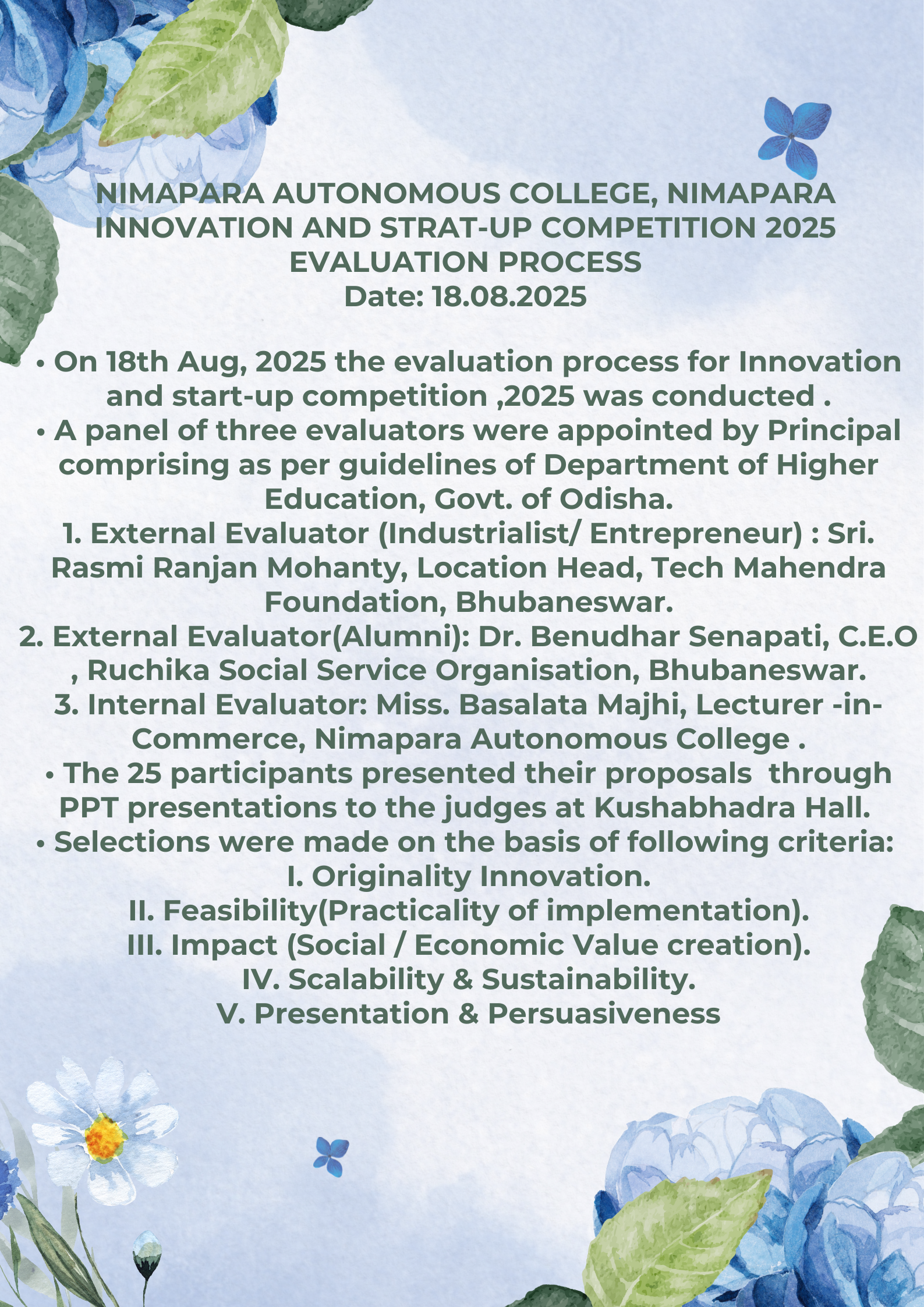 NIMAPARA AUTONOMOUS COLLEGE, NIMAPARA
INNOVATION AND STRAT-UP COMPETITION 2025
EVALUATION PROCESS
Date: 18.08.2025

• On 18th Aug, 2025 the evaluation process for Innovation and start-up competition ,2025 was conducted .
• A panel of three evaluators were appointed by Principal comprising as per guidelines of Department of Higher Education, Govt. of Odisha.
1. External Evaluator (Industrialist/ Entrepreneur) : Sri. Rasmi Ranjan Mohanty, Location Head, Tech Mahendra Foundation, Bhubaneswar.
2. External Evaluator(Alumni): Dr. Benudhar Senapati, C.E.O , Ruchika Social Service Organisation, Bhubaneswar.
3. Internal Evaluator: Miss. Basalata Majhi, Lecturer -in-Commerce, Nimapara Autonomous College .
• The 25 participants presented their proposals through PPT presentations to the judges at Kushabhadra Hall.
• Selections were made on the basis of following criteria:
I. Originality Innovation.
II. Feasibility(Practicality of implementation).
III. Impact (Social / Economic Value creation).
IV. Scalability & Sustainability.
V. Presentation & Persuasiveness